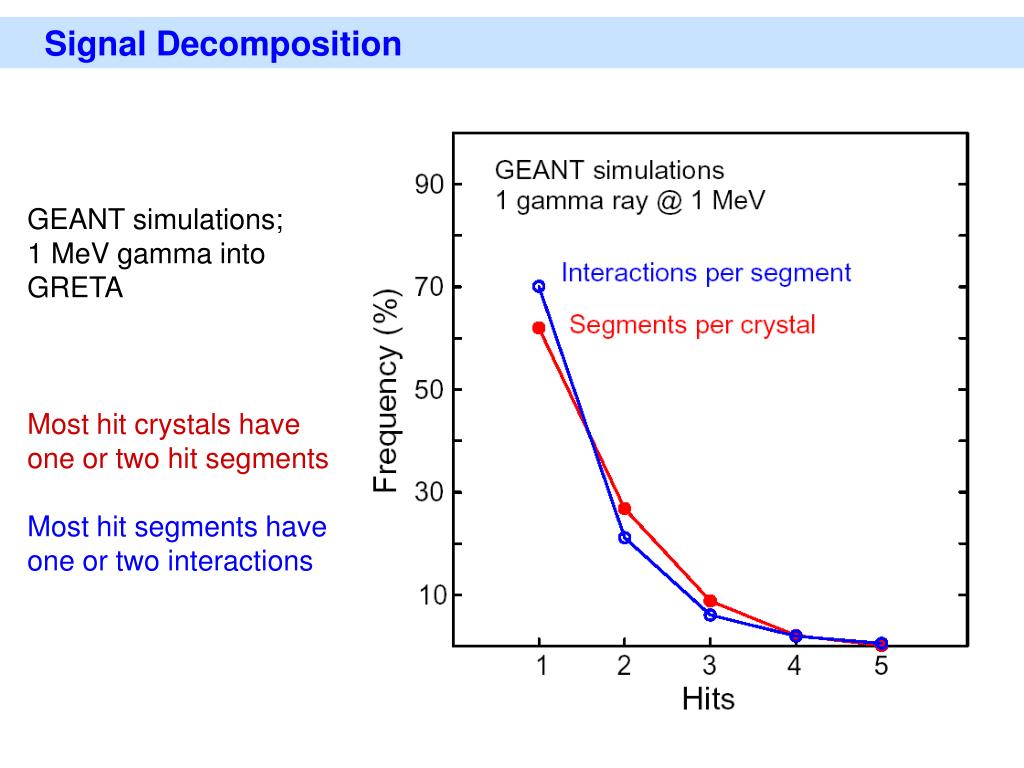 Signal Decomposition

GEANT simulations; 1 MeV gamma into GRETA

Most hit crystals have one or two hit segments

Most hit segments have one or two interactions

GEANT simulations
1 gamma ray @ 1 MeV

Interactions per segment
Segments per crystal

Frequency (%)
90
70
50
30
10

1
2
3
4
5
Hits